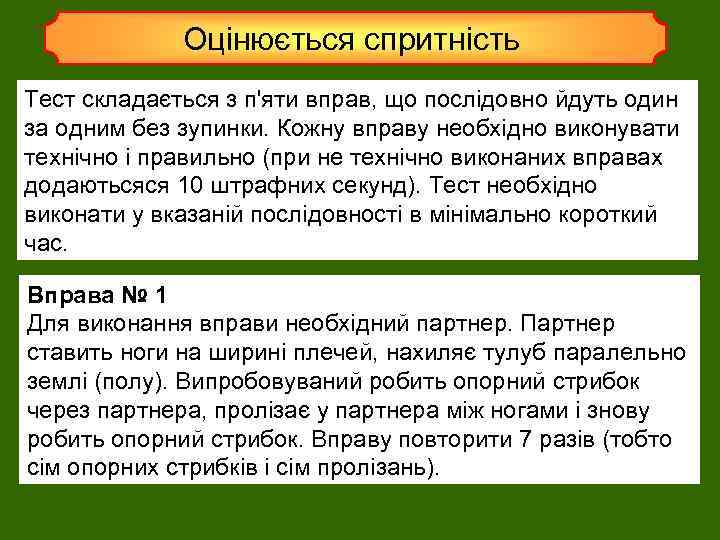 Оцінюється спритність

Тест складається з п'яти вправ, що послідовно йдуть один за одним без зупинки. Кожну вправу необхідно виконувати технічно і правильно (при не технічно виконаних вправах додаютьсяся 10 штрафних секунд). Тест необхідно виконати у вказаній послідовності в мінімально короткий час.

Вправа № 1
Для виконання вправи необхідний партнер. Партнер ставить ноги на ширині плечей, нахиляє тулуб паралельно землі (полу). Випробовуваний робить опорний стрибок через партнера, пролізає у партнера між ногами і знову робить опорний стрибок. Вправу повторити 7 разів (тобто сім опорних стрибків і сім пролізань).